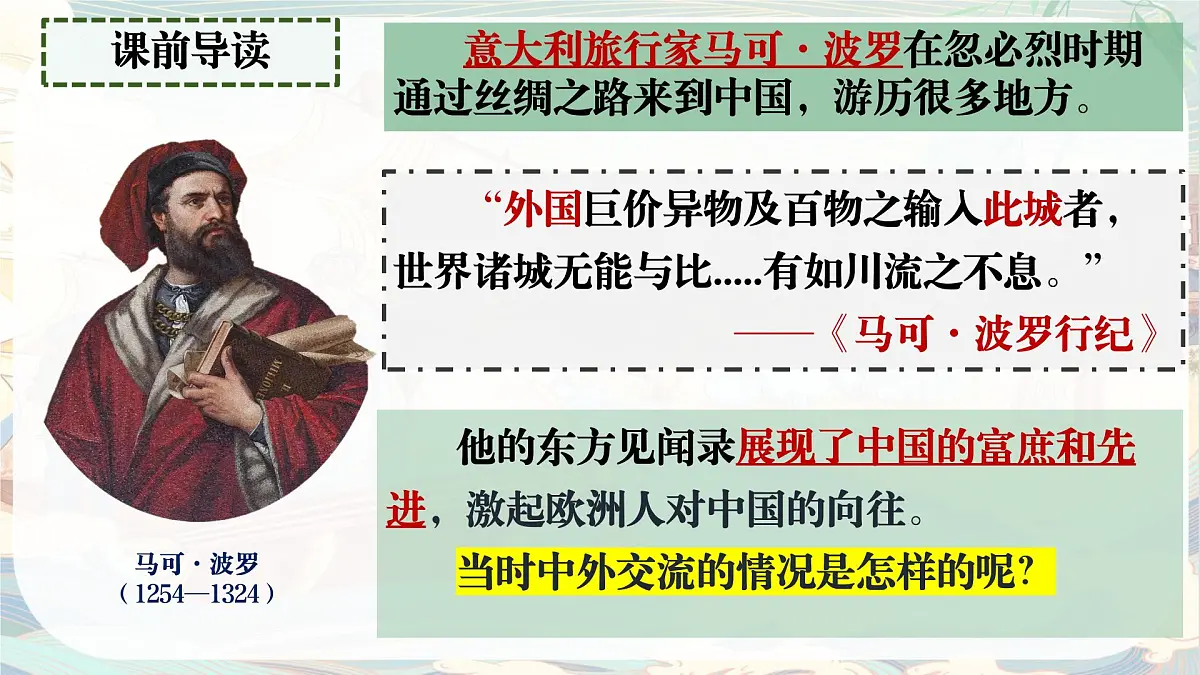 课前导读

意大利旅行家马可·波罗在忽必烈时期通过丝绸之路来到中国，游历很多地方。

“外国巨价异物及百物之输入此城者，世界诸城无能与比.....有如川流之不息。”
——《马可·波罗行纪》

他的东方见闻录展现了中国的富庶和先进，激起欧洲人对中国的向往。

当时中外交流的情况是怎样的呢？

马可·波罗
（1254—1324）